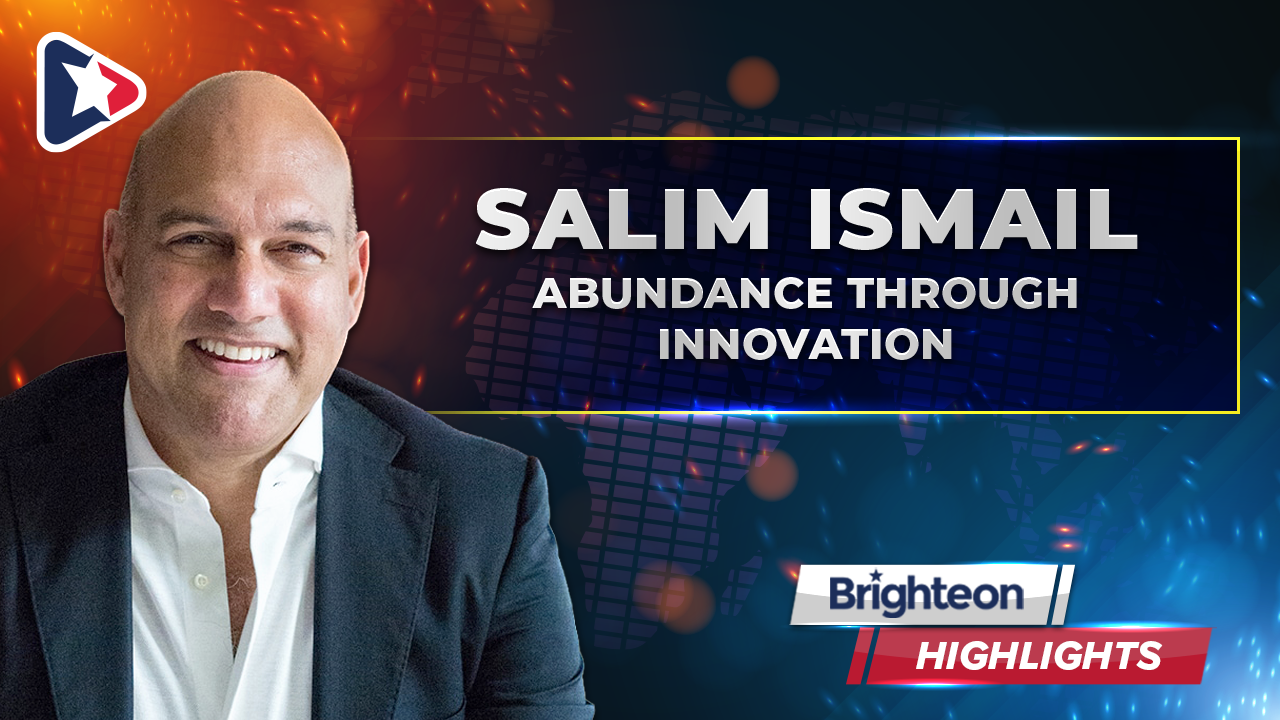 SALIM ISMAIL
ABUNDANCE THROUGH INNOVATION

Brighteon
HIGHLIGHTS